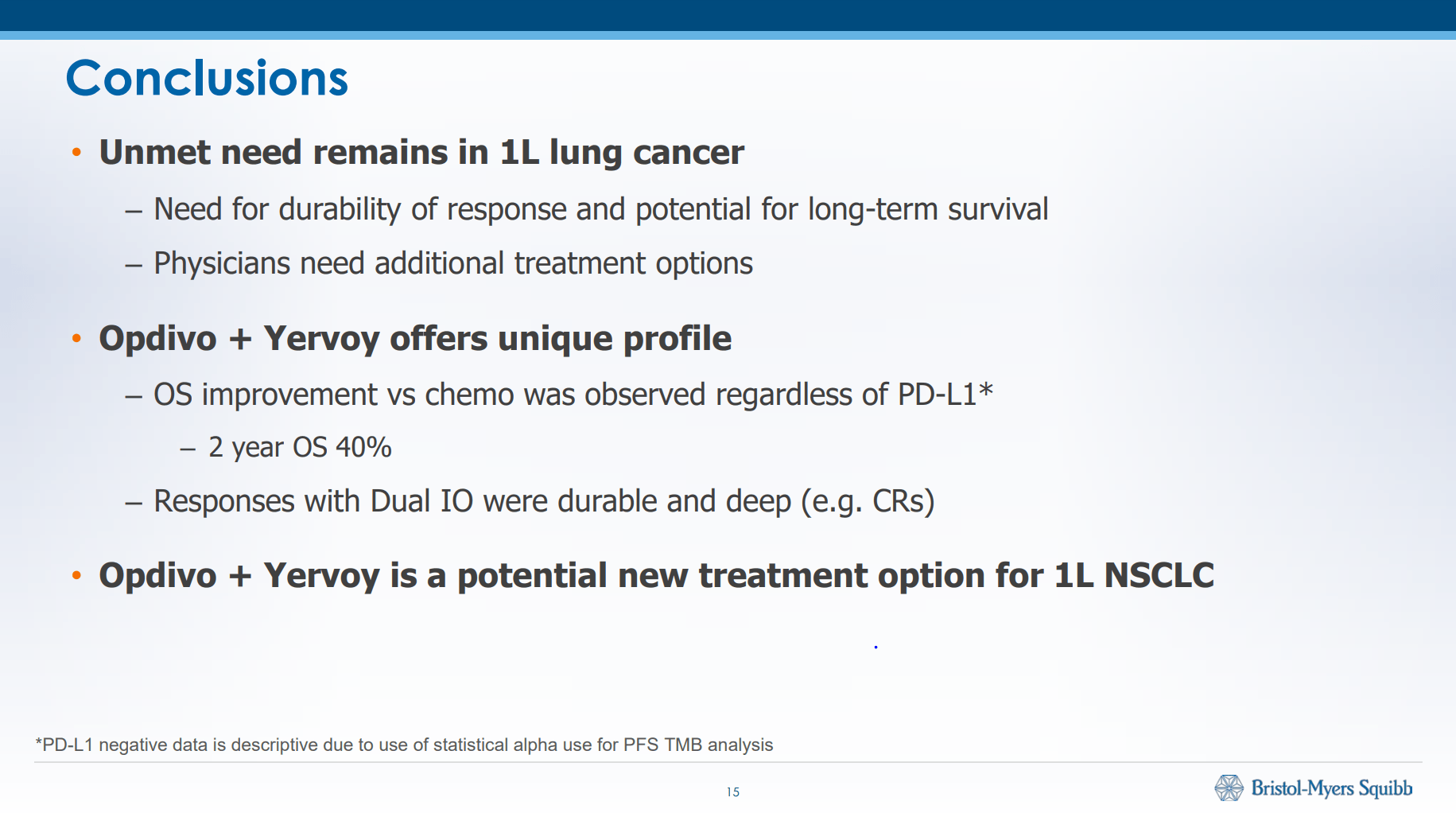 Conclusions

• Unmet need remains in 1L lung cancer

– Need for durability of response and potential for long-term survival

– Physicians need additional treatment options

• Opdivo + Yervoy offers unique profile

– OS improvement vs chemo was observed regardless of PD-L1*

– 2 year OS 40%

– Responses with Dual IO were durable and deep (e.g. CRs)

• Opdivo + Yervoy is a potential new treatment option for 1L NSCLC

*PD-L1 negative data is descriptive due to use of statistical alpha use for PFS TMB analysis

15

Bristol-Myers Squibb